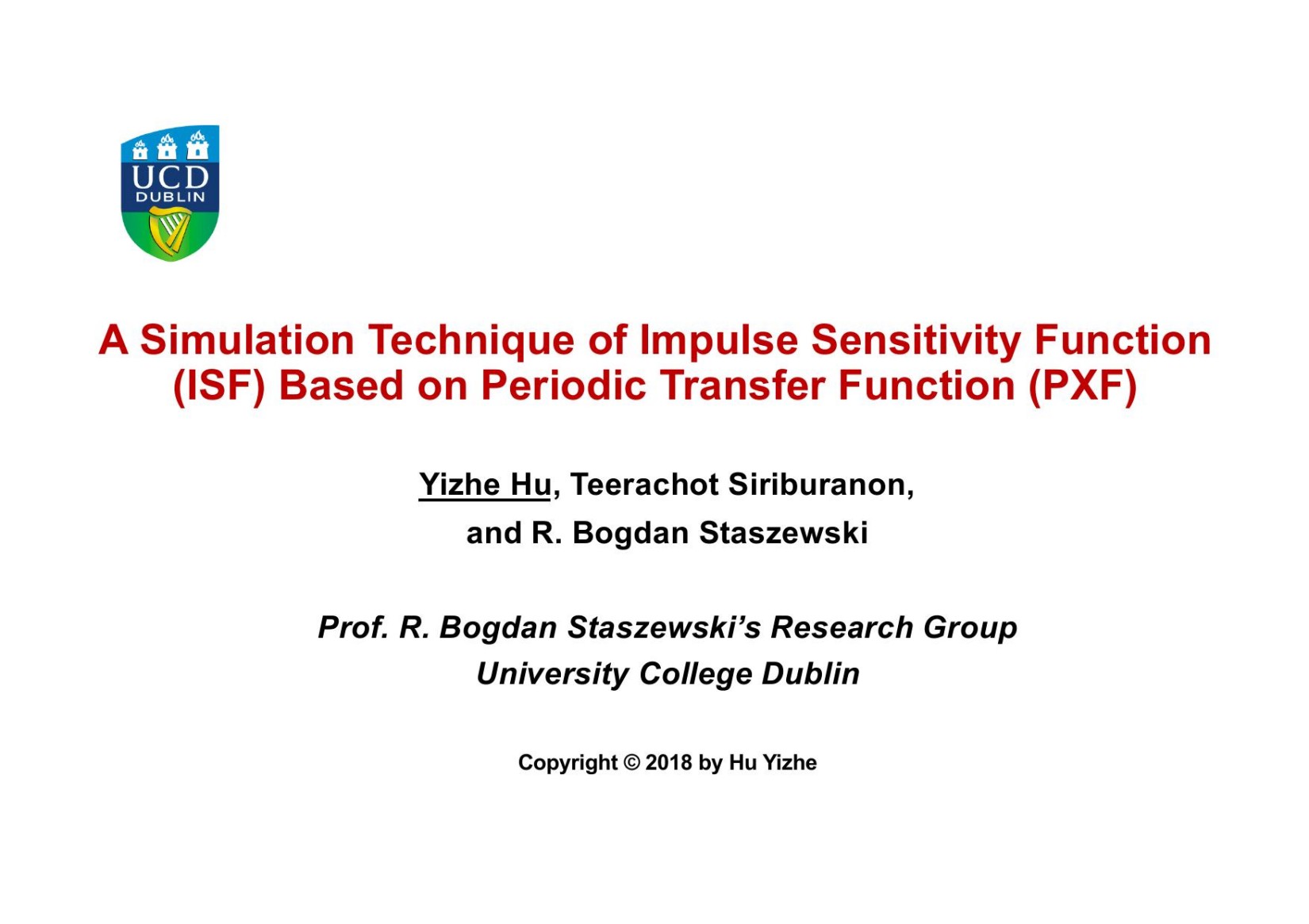 UCD
DUBLIN

A Simulation Technique of Impulse Sensitivity Function (ISF) Based on Periodic Transfer Function (PXF)

Yizhe Hu, Teerachot Siriburanon, and R. Bogdan Staszewski

Prof. R. Bogdan Staszewski's Research Group
University College Dublin

Copyright © 2018 by Hu Yizhe